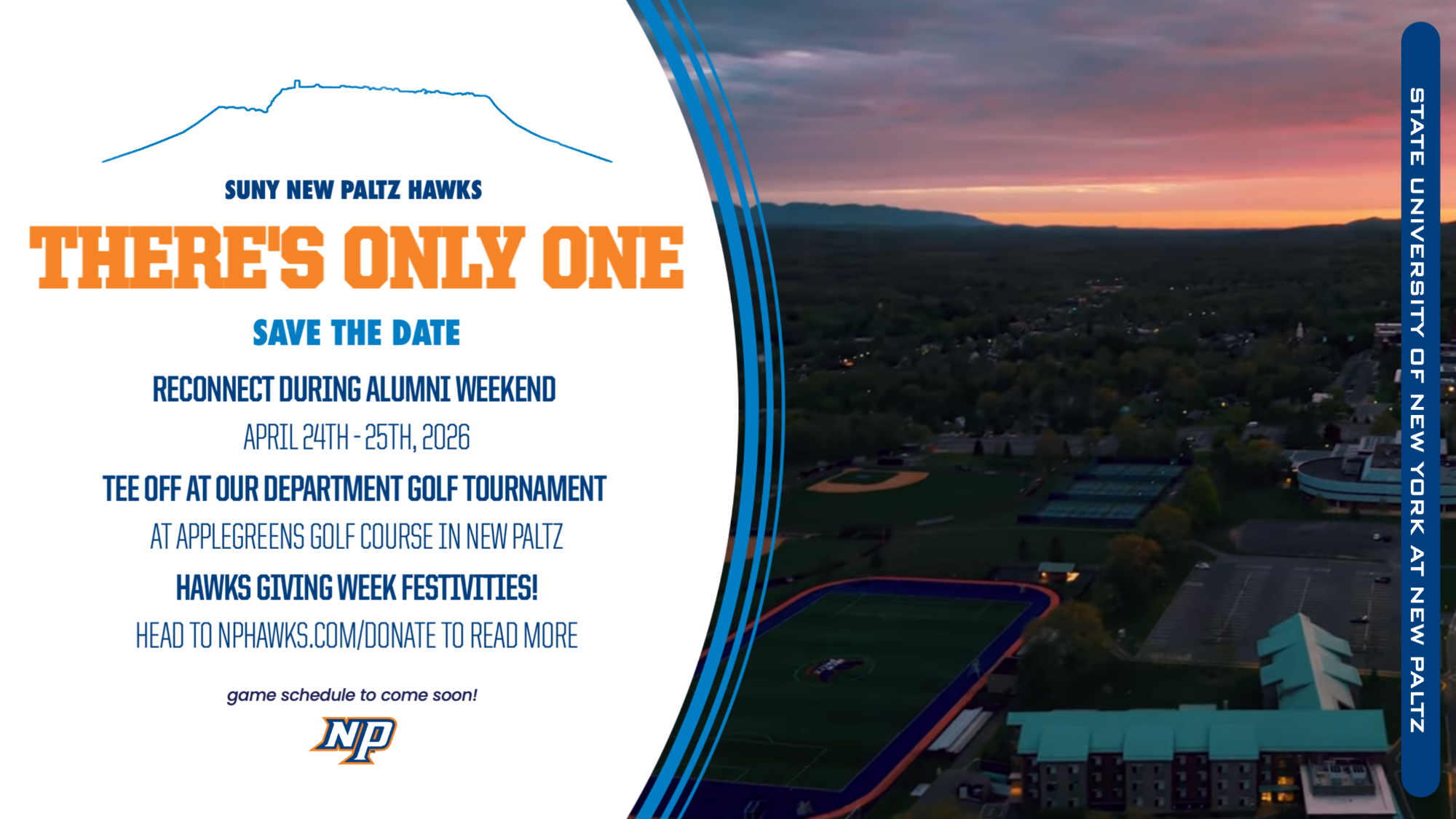 SUNY NEW PALTZ HAWKS

THERE'S ONLY ONE

SAVE THE DATE

RECONNECT DURING ALUMNI WEEKEND

APRIL 24TH - 25TH, 2026

TEE OFF AT OUR DEPARTMENT GOLF TOURNAMENT

AT APPLEGREENS GOLF COURSE IN NEW PALTZ

HAWKS GIVING WEEK FESTIVITIES!

HEAD TO NPHAWKS.COM/DONATE TO READ MORE

game schedule to come soon!

NP

STATE UNIVERSITY OF NEW YORK AT NEW PALTZ